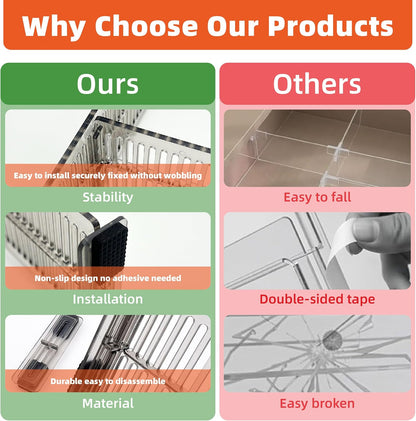 Why Choose Our Products

Ours

Easy to install securely fixed without wobbling

Stability

Non-slip design no adhesive needed

Installation

Durable easy to disassemble

Material

Others

Easy to fall

Double-sided tape

Easy broken